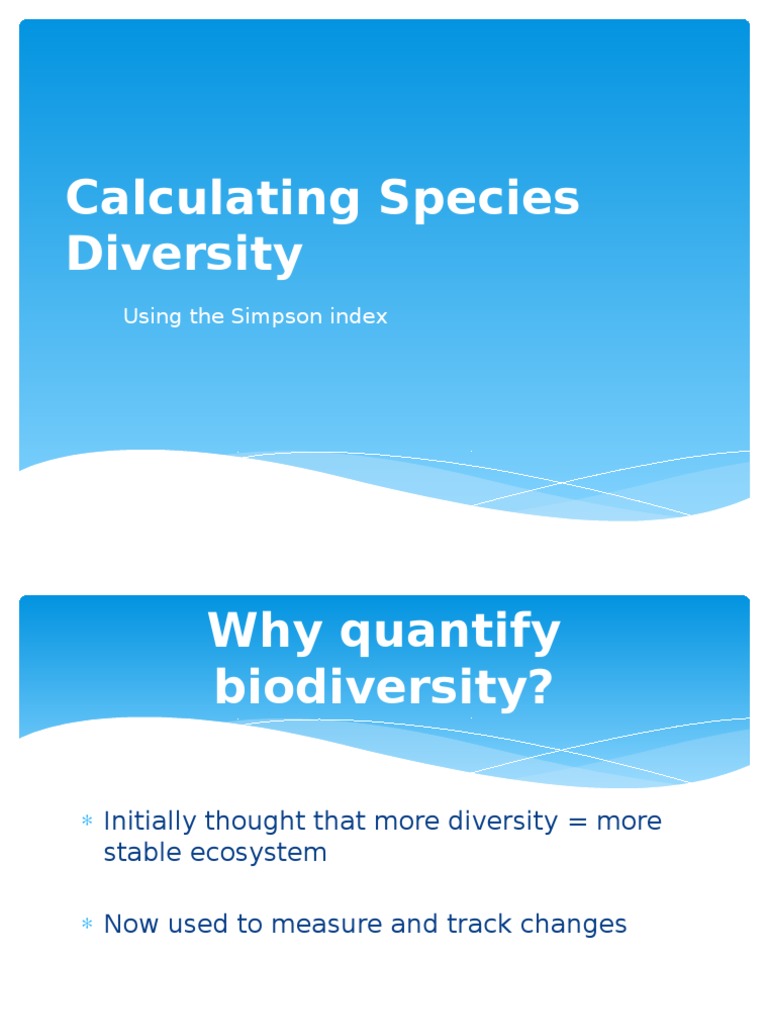 Calculating Species Diversity

Using the Simpson index

Why quantify biodiversity?

* Initially thought that more diversity = more stable ecosystem

* Now used to measure and track changes